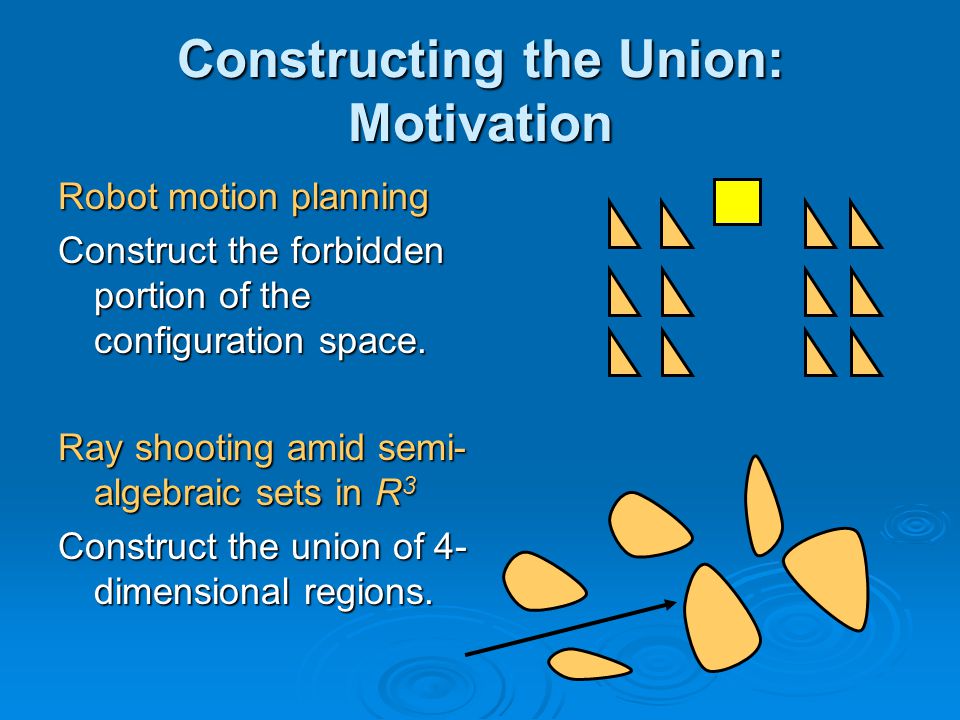 Constructing the Union: Motivation

Robot motion planning

Construct the forbidden portion of the configuration space.

Ray shooting amid semi-algebraic sets in $R^3$

Construct the union of 4-dimensional regions.